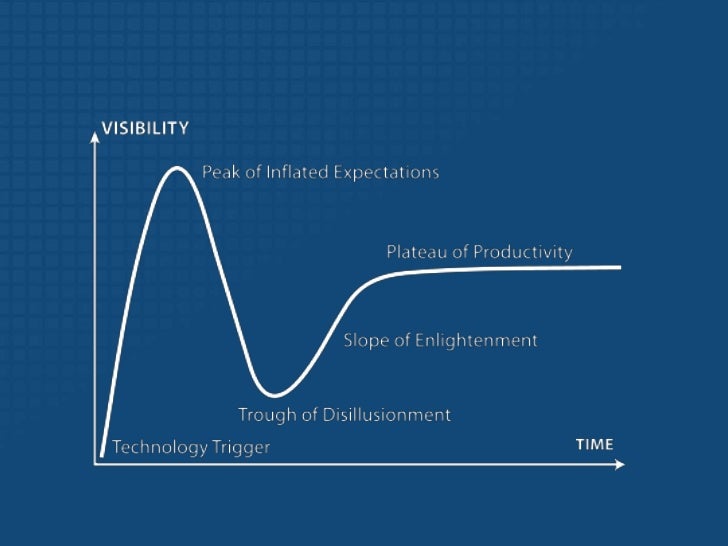 VISIBILITY

Peak of Inflated Expectations

Plateau of Productivity

Slope of Enlightenment

Trough of Disillusionment

Technology Trigger

TIME